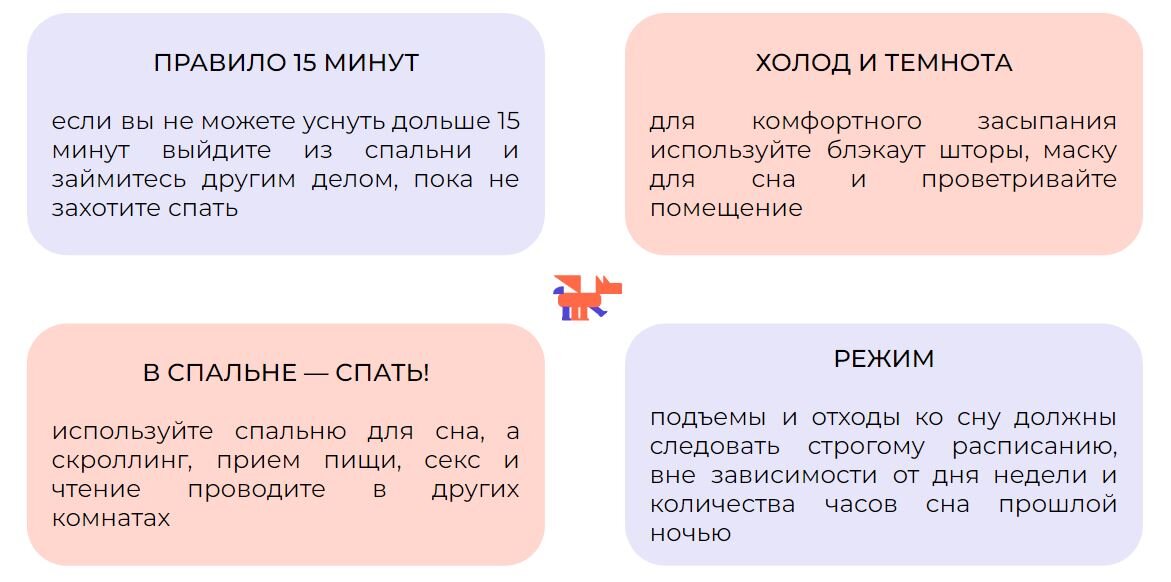 ПРАВИЛО 15 МИНУТ

если вы не можете уснуть дольше 15 минут выйдите из спальни и займитесь другим делом, пока не захотите спать

ХОЛОД И ТЕМНОТА

для комфортного засыпания используйте блэкаут шторы, маску для сна и проветривайте помещение

В СПАЛЬНЕ — СПАТЬ!

используйте спальню для сна, а скроллинг, прием пищи, секс и чтение проводите в других комнатах

РЕЖИМ

подъемы и отходы ко сну должны следовать строгому расписанию, вне зависимости от дня недели и количества часов сна прошлой ночью